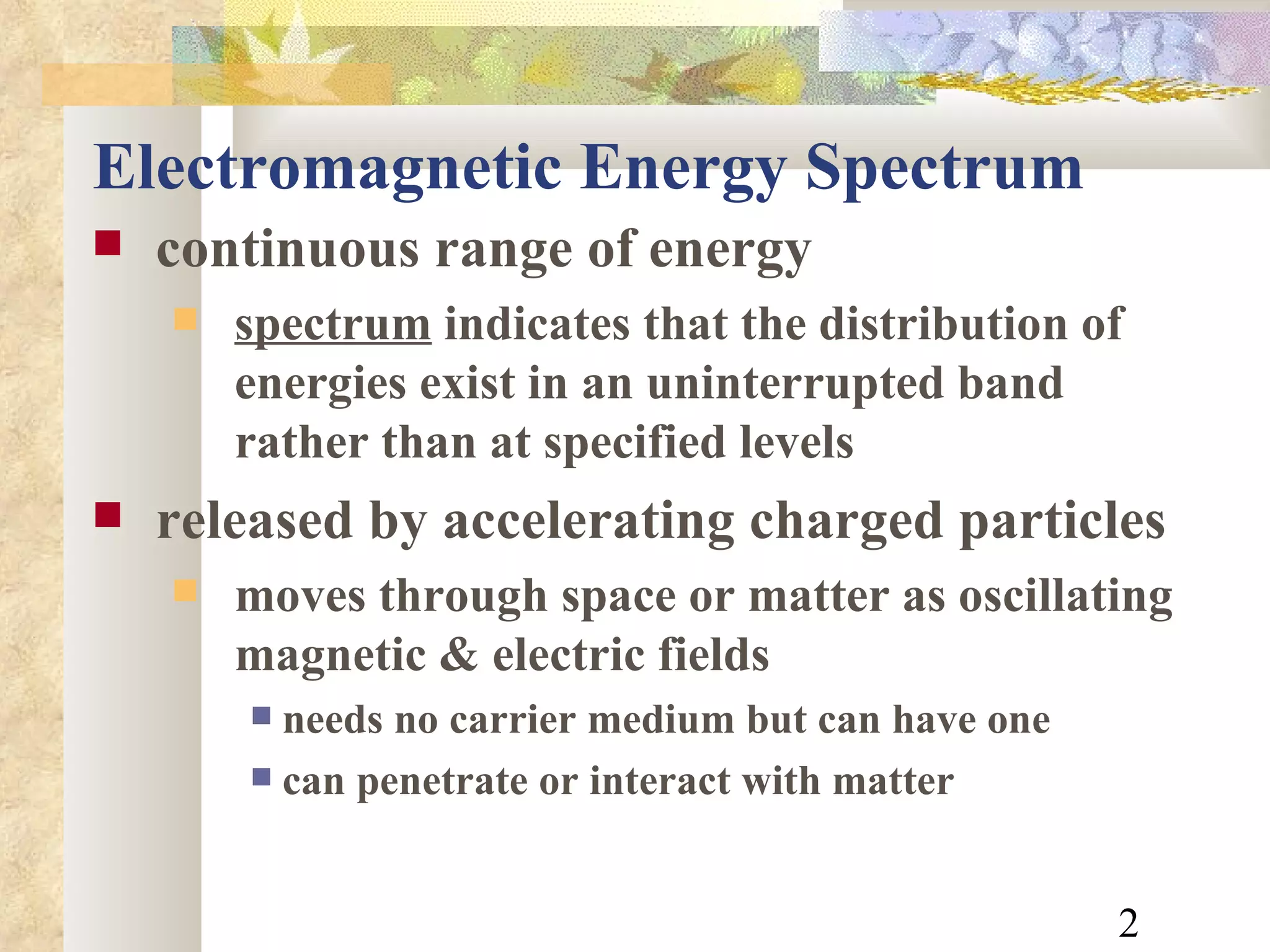 Electromagnetic Energy Spectrum

continuous range of energy

spectrum indicates that the distribution of energies exist in an uninterrupted band rather than at specified levels

released by accelerating charged particles

moves through space or matter as oscillating magnetic & electric fields

needs no carrier medium but can have one

can penetrate or interact with matter

2